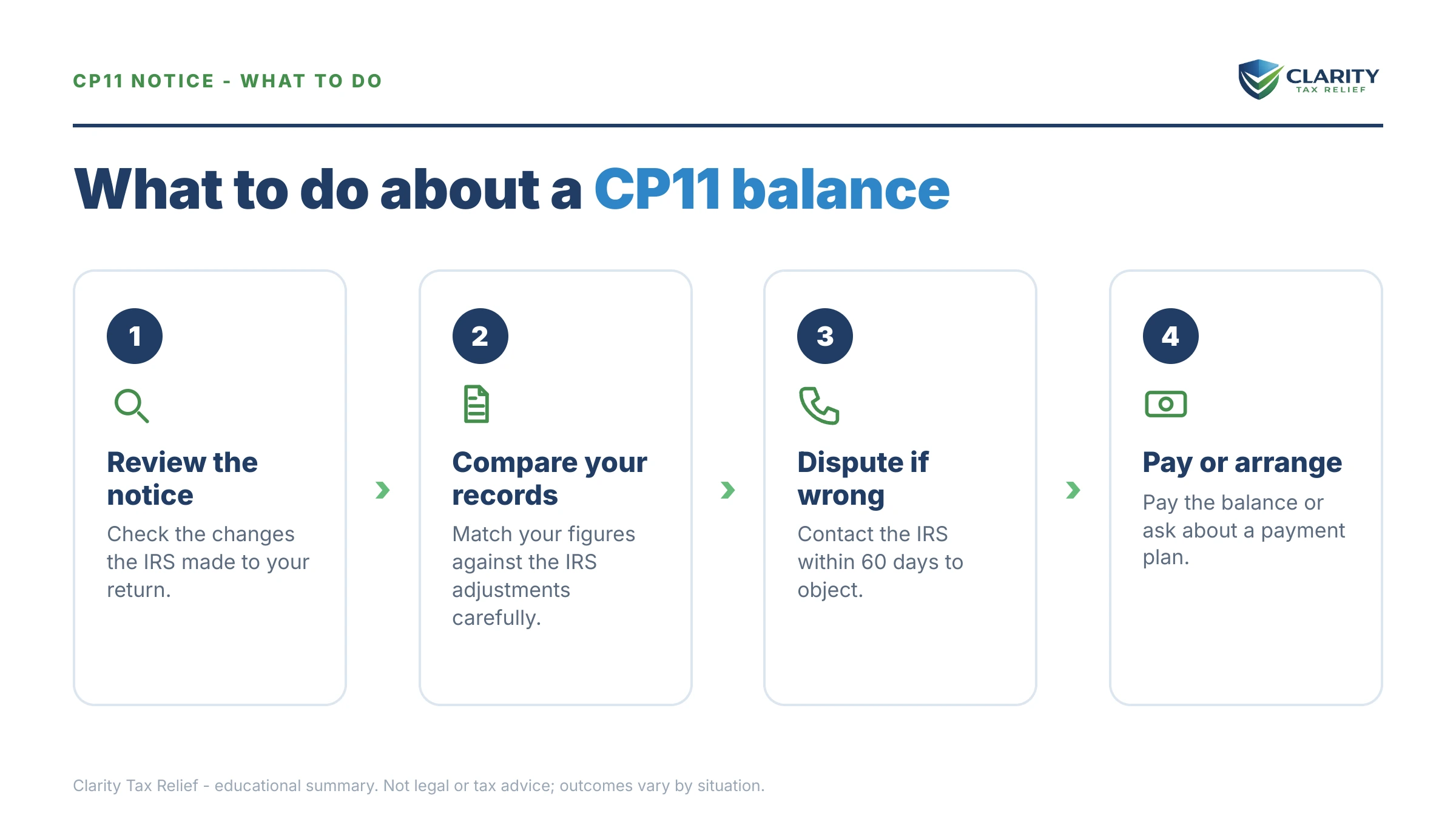 CP11 NOTICE - WHAT TO DO

CLARITY
TAX RELIEF

What to do about a CP11 balance

1

Review the notice

Check the changes the IRS made to your return.

2

Compare your records

Match your figures against the IRS adjustments carefully.

3

Dispute if wrong

Contact the IRS within 60 days to object.

4

Pay or arrange

Pay the balance or ask about a payment plan.

Clarity Tax Relief - educational summary. Not legal or tax advice; outcomes vary by situation.